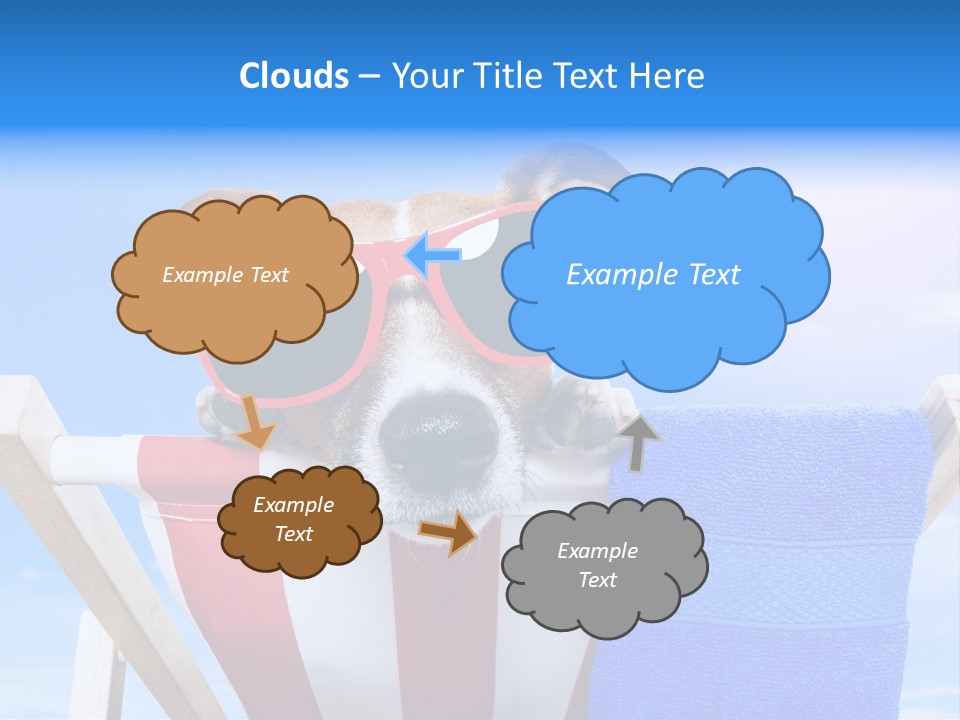 Clouds – Your Title Text Here

Example Text

Example Text

Example Text

Example Text